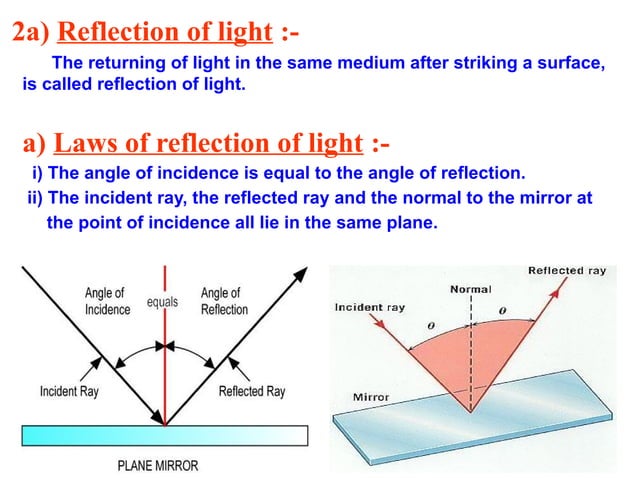 2a) Reflection of light :-

The returning of light in the same medium after striking a surface, is called reflection of light.

a) Laws of reflection of light :-

i) The angle of incidence is equal to the angle of reflection.

ii) The incident ray, the reflected ray and the normal to the mirror at the point of incidence all lie in the same plane.

Angle of Incidence

equals

Angle of Reflection

Incident Ray

Reflected Ray

PLANE MIRROR

Reflected ray

Normal

Incident ray

$\theta$

$\theta$

Mirror